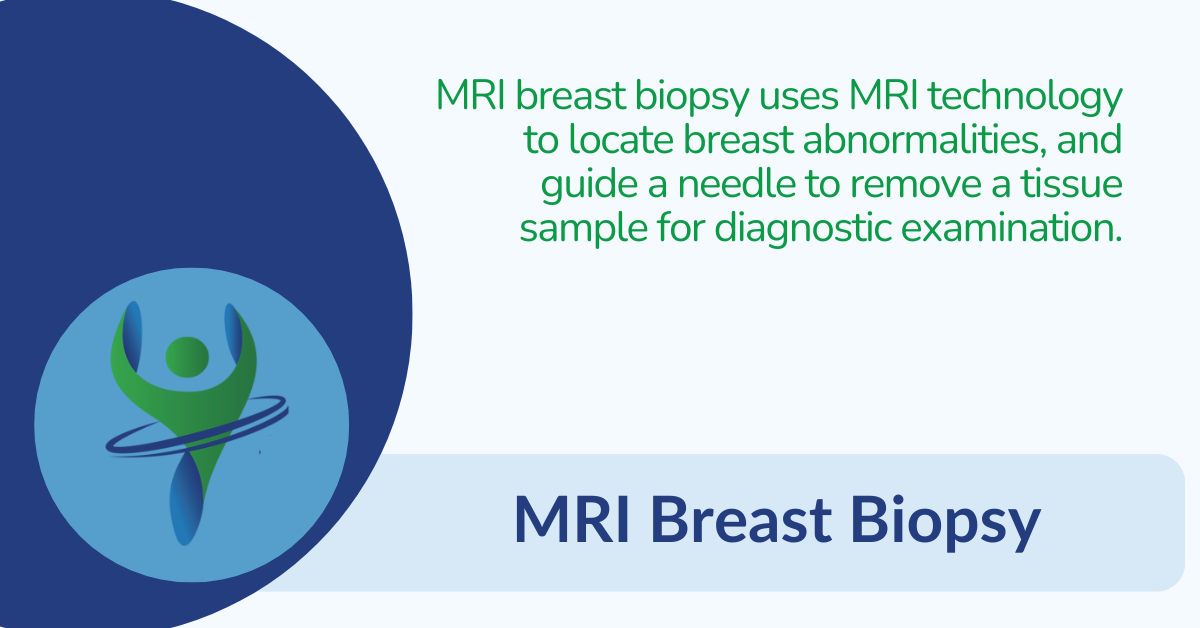 MRI breast biopsy uses MRI technology to locate breast abnormalities, and guide a needle to remove a tissue sample for diagnostic examination.

MRI Breast Biopsy